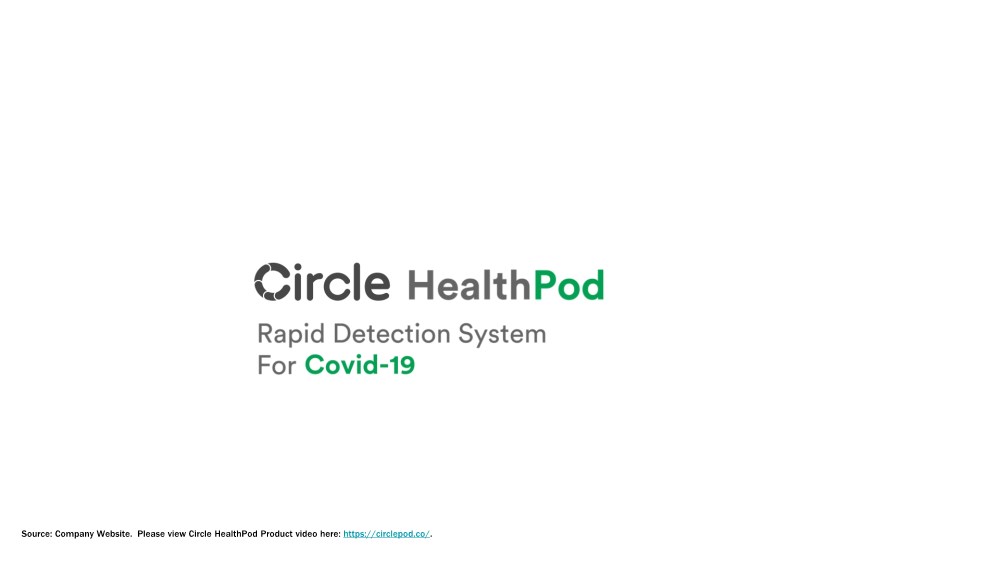 Circle HealthPod

Rapid Detection System
For Covid-19

Source: Company Website. Please view Circle HealthPod Product video here: https://circlepod.co/.